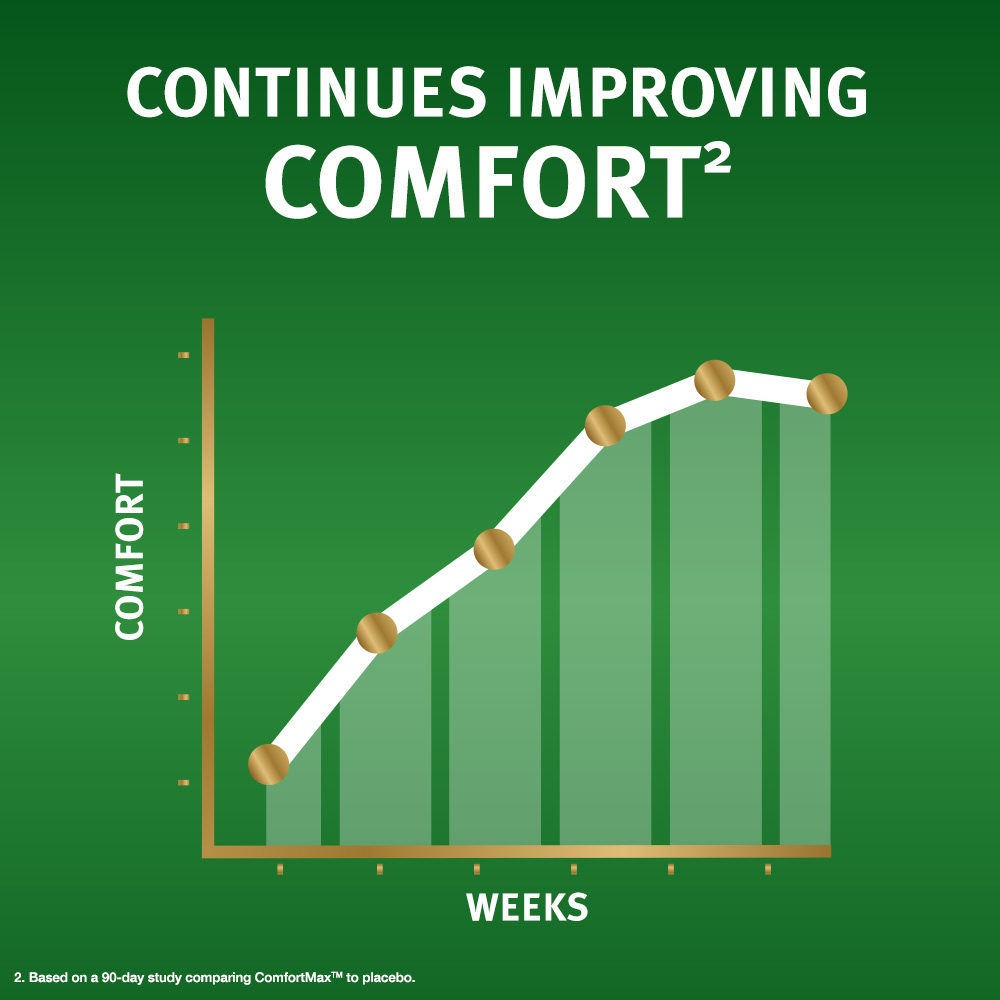 CONTINUES IMPROVING COMFORT²

COMFORT

WEEKS

2. Based on a 90-day study comparing ComfortMax™ to placebo.